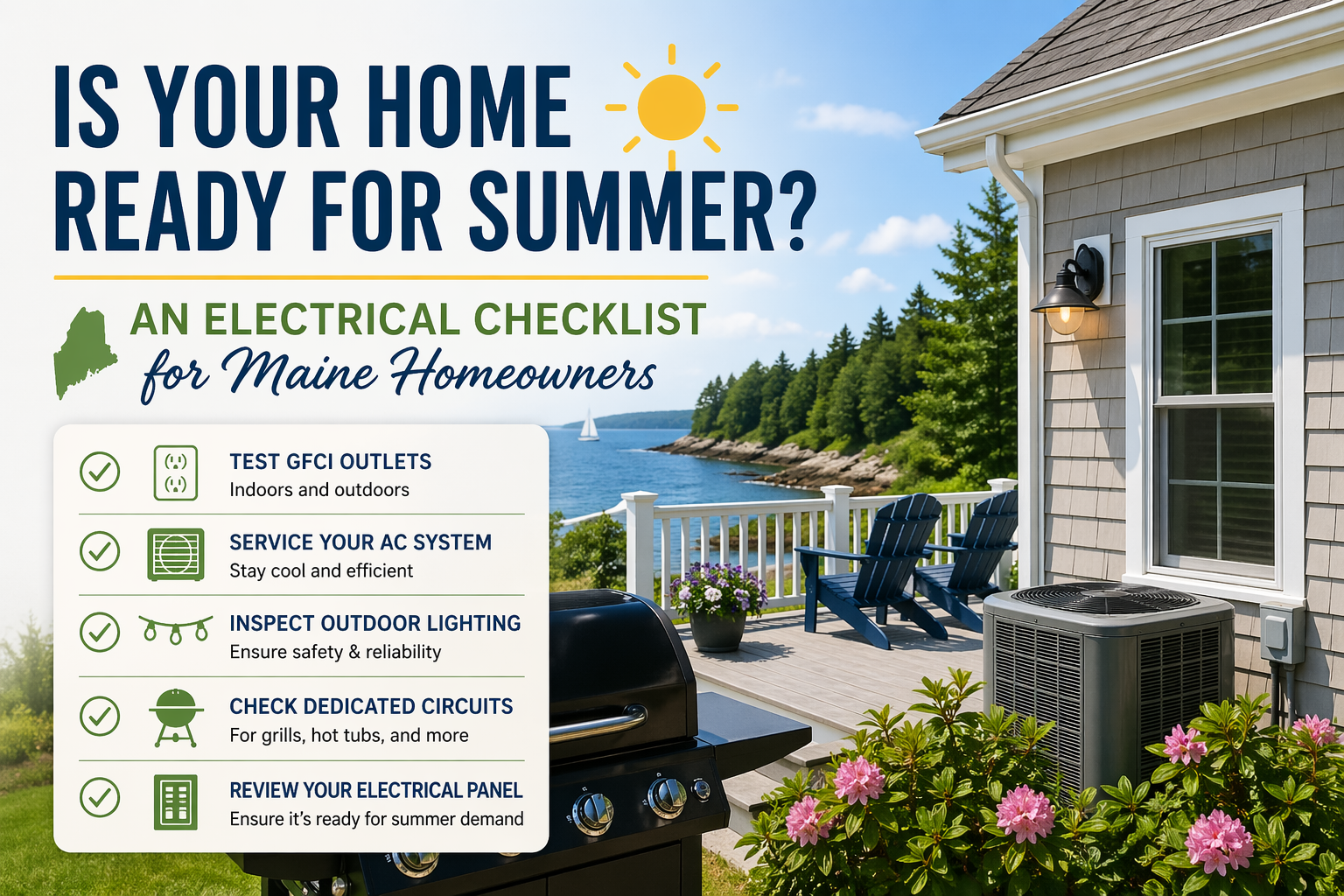 IS YOUR HOME READY FOR SUMMER?

AN ELECTRICAL CHECKLIST
for Maine Homeowners

TEST GFCI OUTLETS
Indoors and outdoors

SERVICE YOUR AC SYSTEM
Stay cool and efficient

INSPECT OUTDOOR LIGHTING
Ensure safety & reliability

CHECK DEDICATED CIRCUITS
For grills, hot tubs, and more

REVIEW YOUR ELECTRICAL PANEL
Ensure it's ready for summer demand